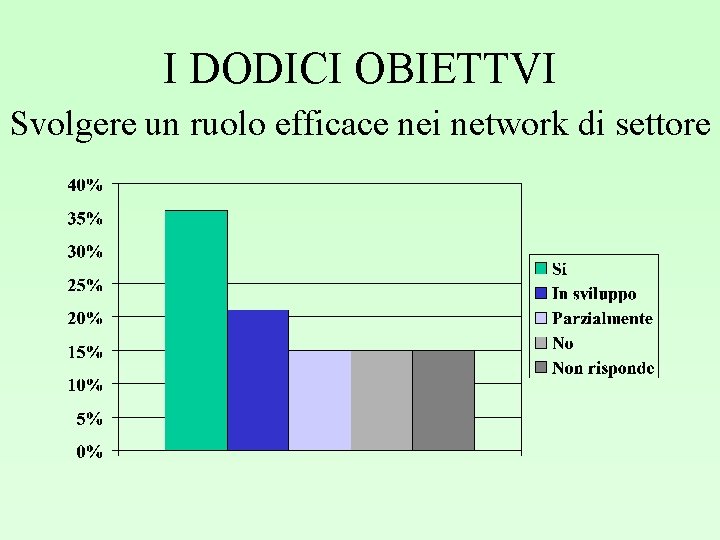 I DODICI OBIETTVI

Svolgere un ruolo efficace nei network di settore

40%
35%
30%
25%
20%
15%
10%
5%
0%

Si
In sviluppo
Parzialmente
No
Non risponde